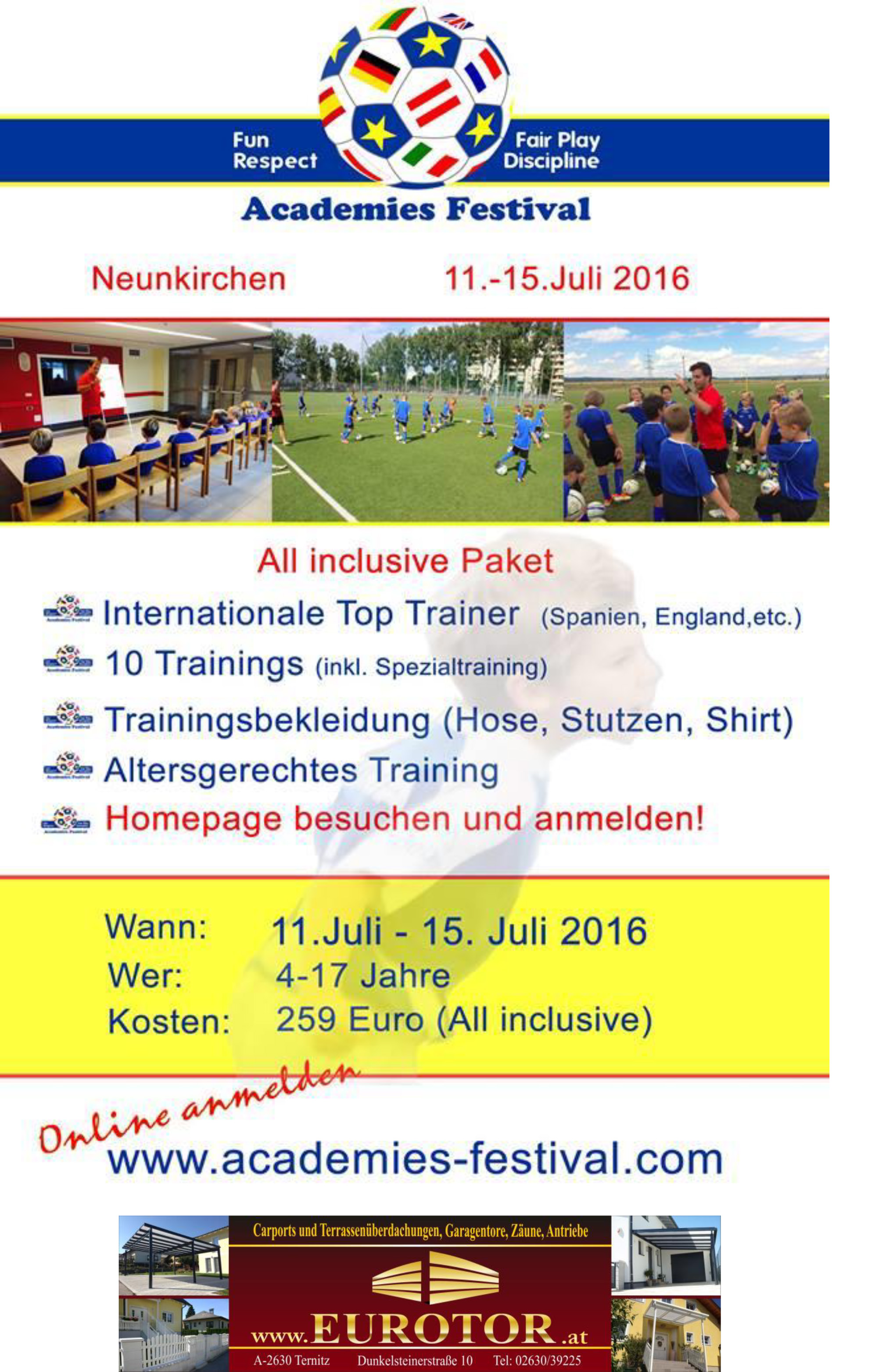 Fun
Respect

Fair Play
Discipline

Academies Festival

Neunkirchen

11.-15.Juli 2016

All inclusive Paket

Internationale Top Trainer (Spanien, England,etc.)

10 Trainings (inkl. Spezialtraining)

Trainingsbekleidung (Hose, Stutzen, Shirt)

Altersgerechtes Training

Homepage besuchen und anmelden!

Wann: 11.Juli - 15. Juli 2016
Wer: 4-17 Jahre
Kosten: 259 Euro (All inclusive)

Online anmelden

www.academies-festival.com

Carports und Terrassenüberdachungen, Garagentore, Zäune, Antriebe

www.EUROTOR.at

A-2630 Ternitz Dunkelsteinerstraße 10 Tel: 02630/39225